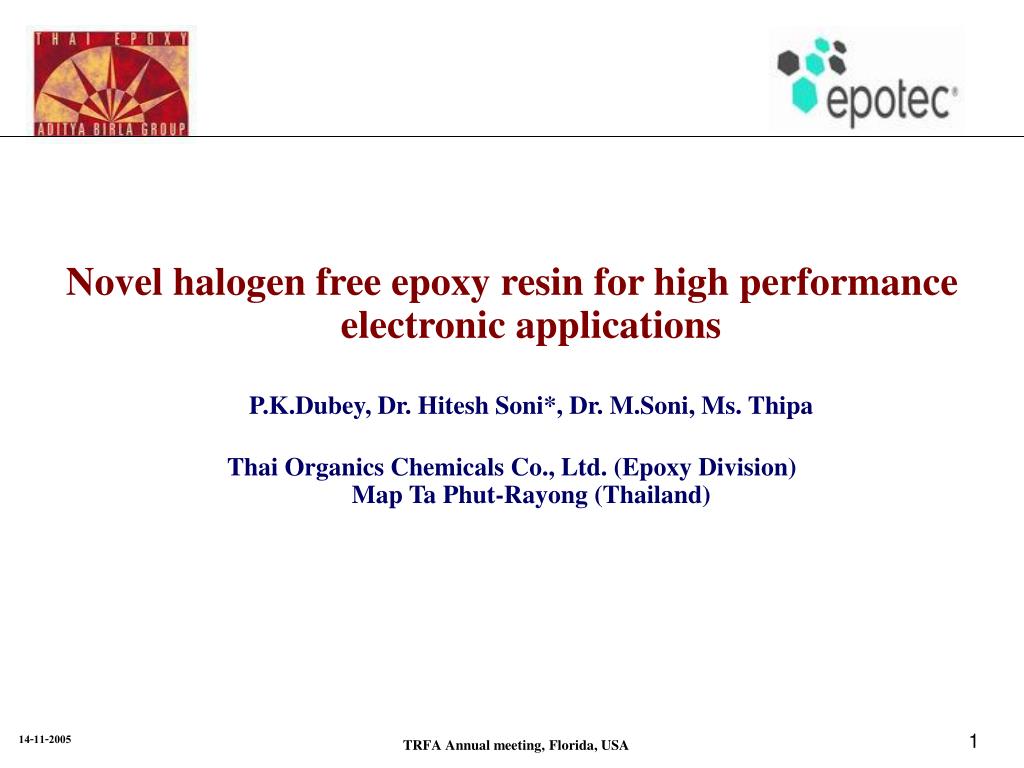 THAI EPOXY
ADITYA BIRLA GROUP

epotec®

Novel halogen free epoxy resin for high performance electronic applications

P.K.Dubey, Dr. Hitesh Soni*, Dr. M.Soni, Ms. Thipa

Thai Organics Chemicals Co., Ltd. (Epoxy Division)
Map Ta Phut-Rayong (Thailand)

14-11-2005

TRFA Annual meeting, Florida, USA

1